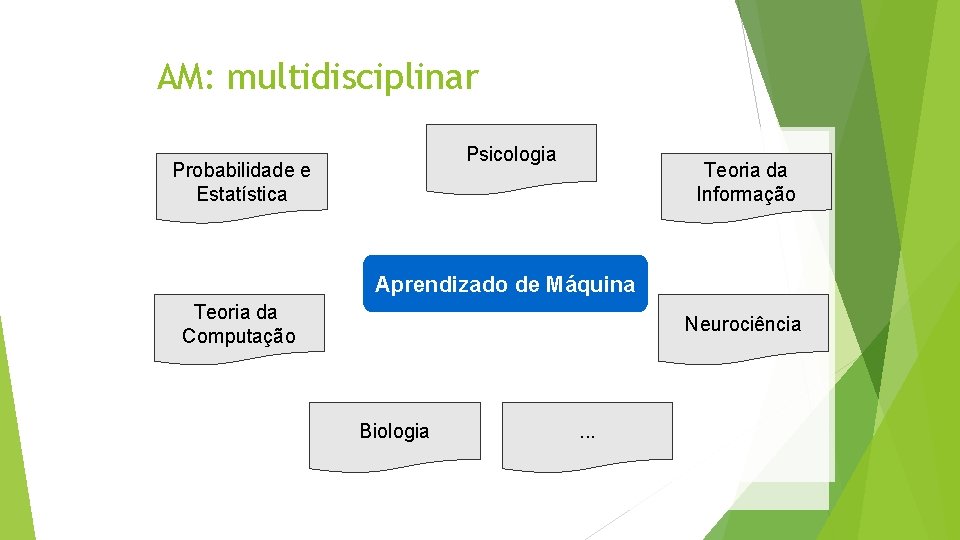 AM: multidisciplinar

Probabilidade e Estatística

Psicologia

Teoria da Informação

Aprendizado de Máquina

Teoria da Computação

Neurociência

Biologia

...